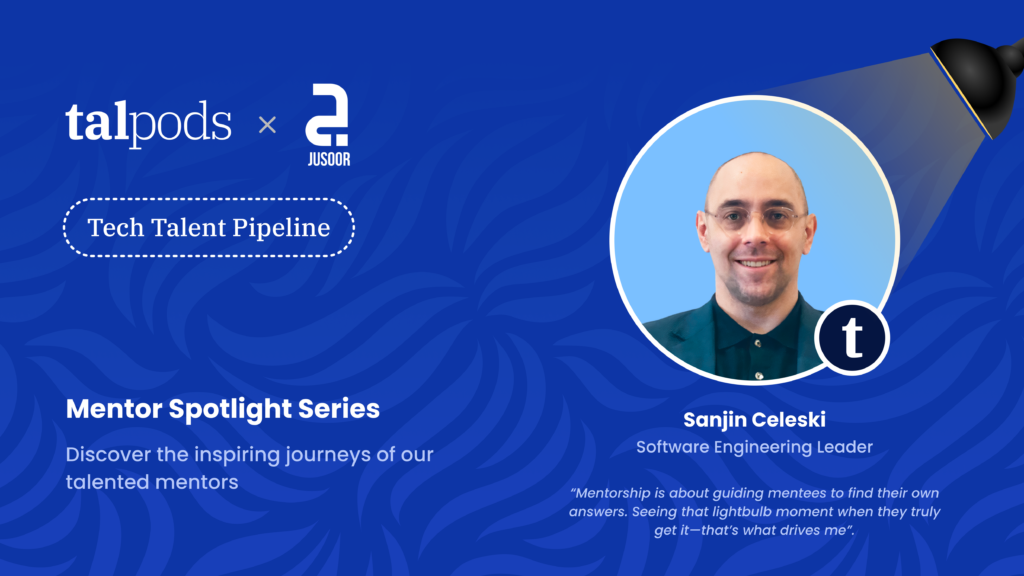 talpods × JUSOOR

Tech Talent Pipeline

Mentor Spotlight Series

Discover the inspiring journeys of our talented mentors

t

Sanjin Celeski

Software Engineering Leader

"Mentorship is about guiding mentees to find their own answers. Seeing that lightbulb moment when they truly get it—that's what drives me".